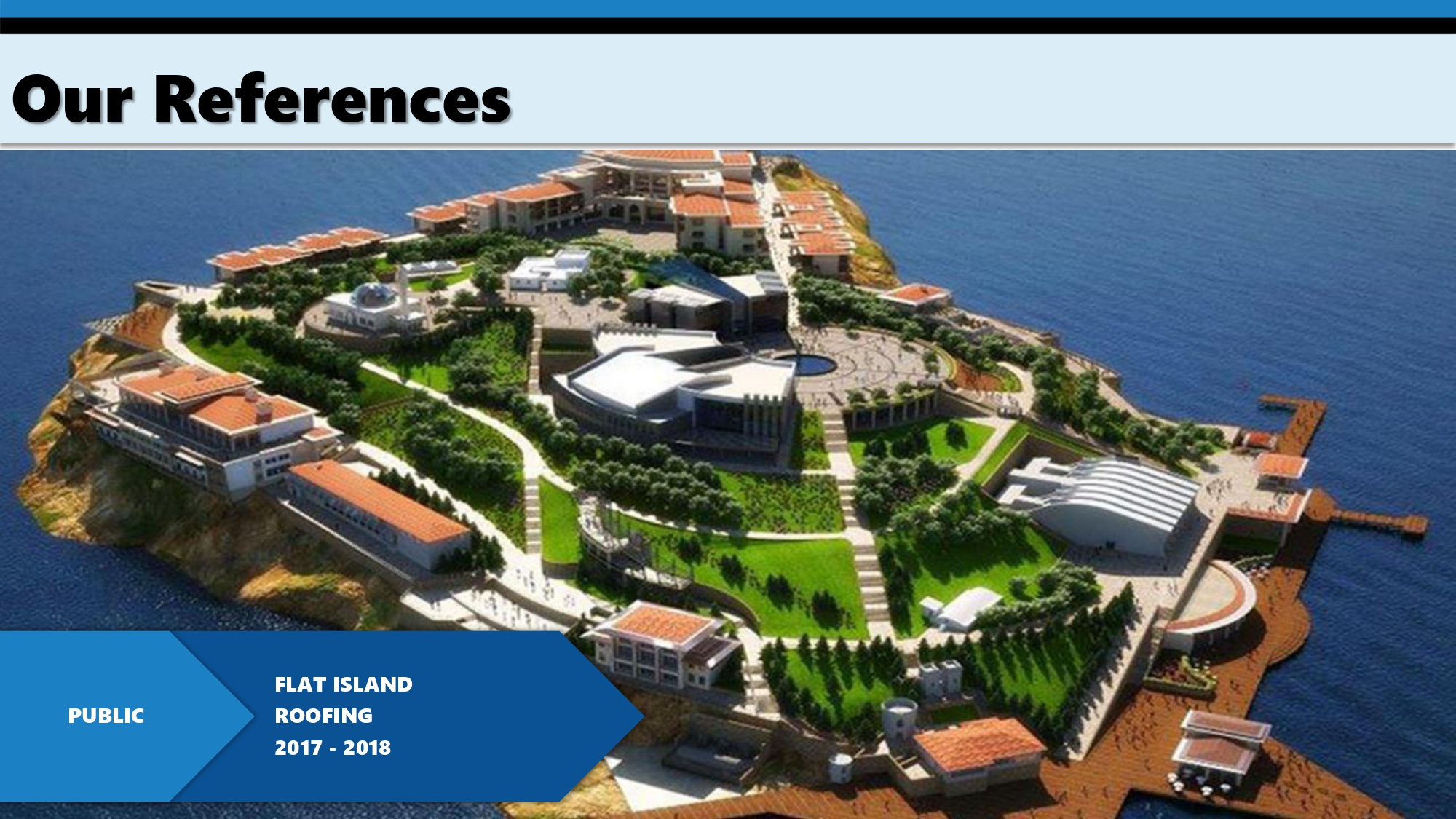 Our References

PUBLIC

FLAT ISLAND
ROOFING
2017 - 2018